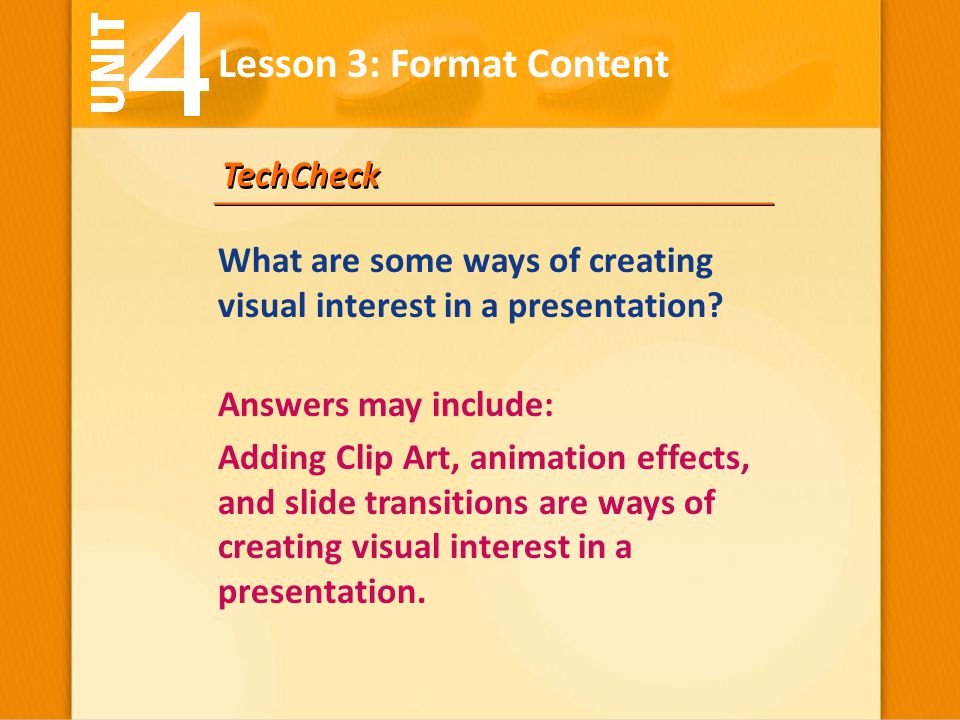 UNIT 4 Lesson 3: Format Content

TechCheck

What are some ways of creating visual interest in a presentation?

Answers may include:

Adding Clip Art, animation effects, and slide transitions are ways of creating visual interest in a presentation.